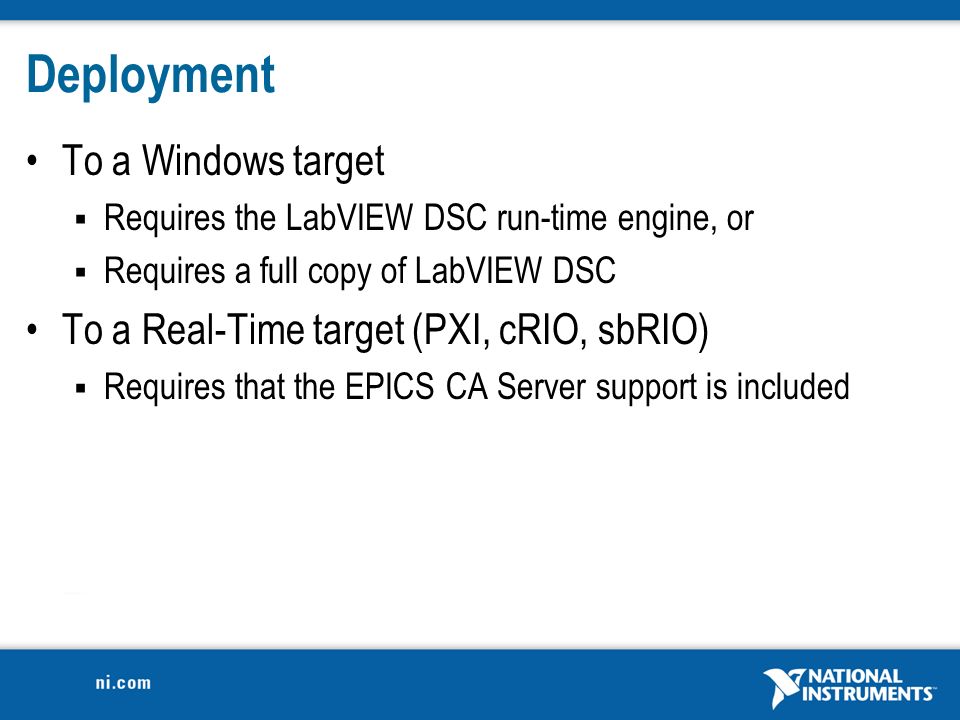 Deployment

• To a Windows target
▪ Requires the LabVIEW DSC run-time engine, or
▪ Requires a full copy of LabVIEW DSC

• To a Real-Time target (PXI, cRIO, sbRIO)
▪ Requires that the EPICS CA Server support is included

ni.com

NATIONAL INSTRUMENTS